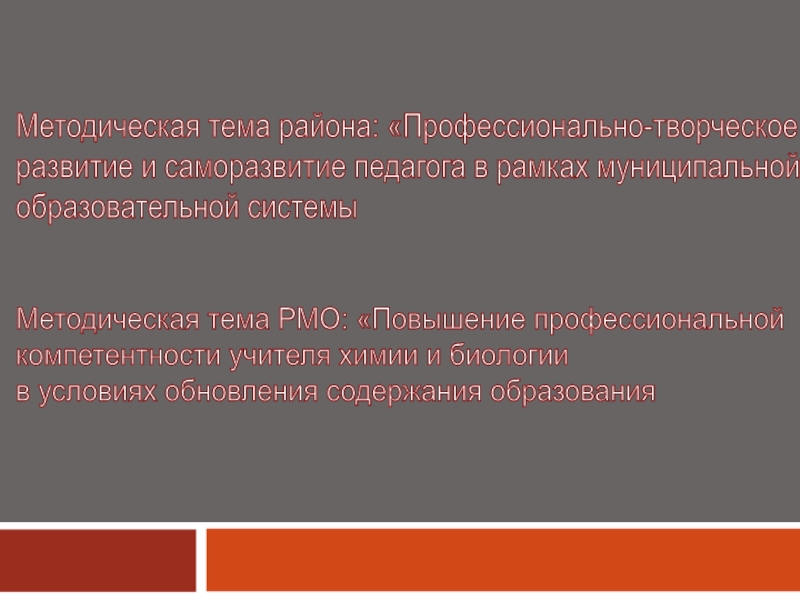 Методическая тема района: «Профессионально-творческое развитие и саморазвитие педагога в рамках муниципальной образовательной системы

Методическая тема РМО: «Повышение профессиональной компетентности учителя химии и биологии
в условиях обновления содержания образования